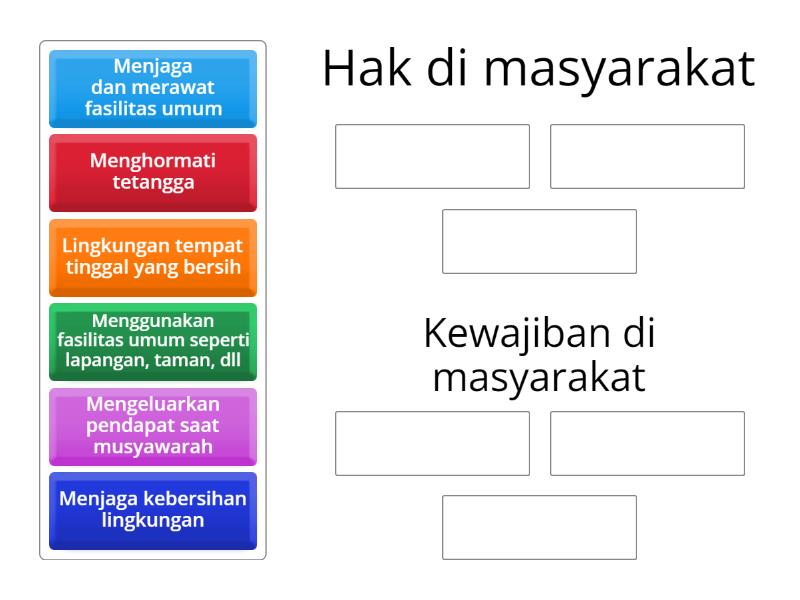 Menjaga dan merawat fasilitas umum

Menghormati tetangga

Lingkungan tempat tinggal yang bersih

Menggunakan fasilitas umum seperti lapangan, taman, dll

Mengeluarkan pendapat saat musyawarah

Menjaga kebersihan lingkungan

Hak di masyarakat

Kewajiban di masyarakat